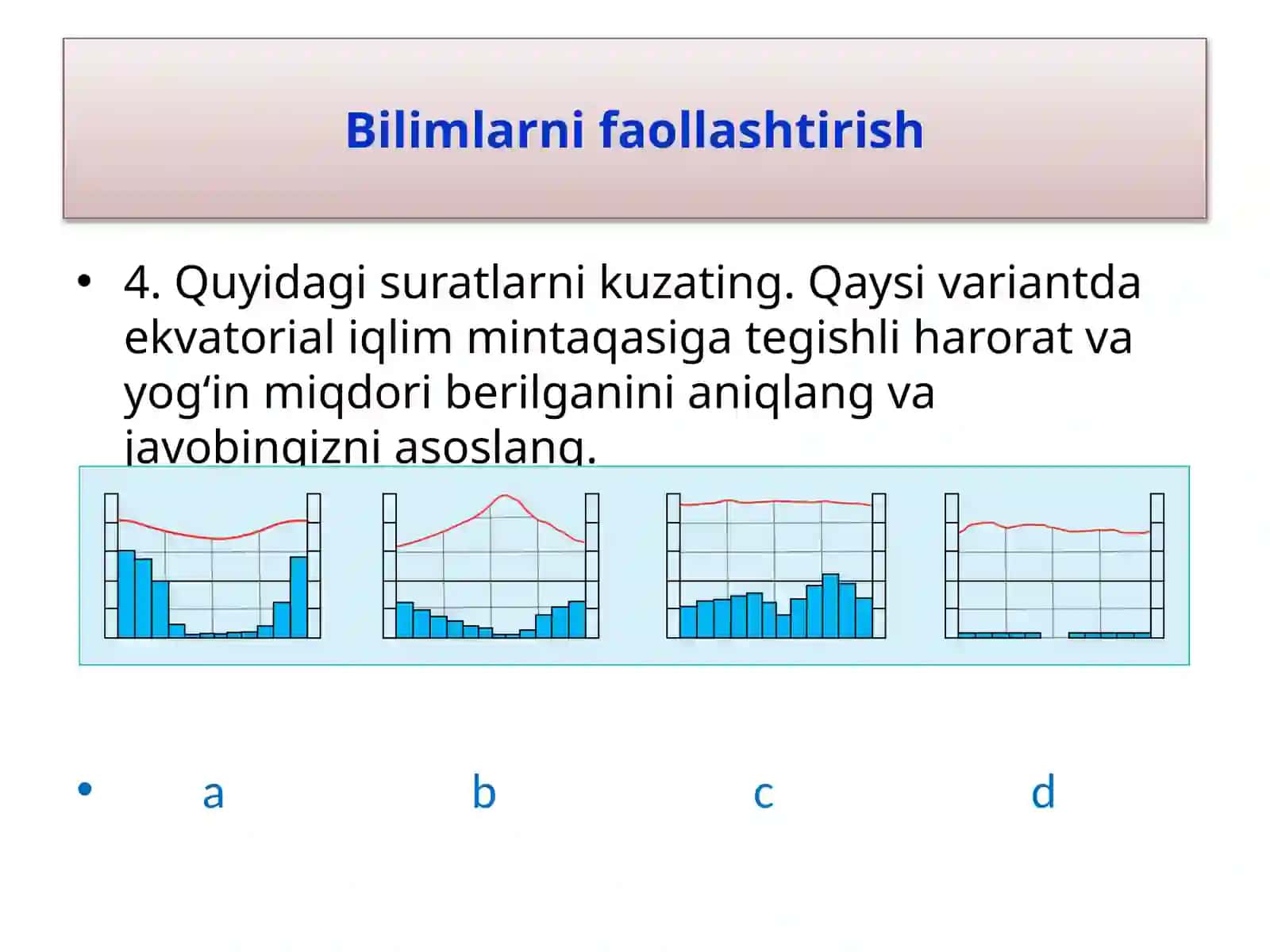 Bilimlarni faollashtirish

• 4. Quyidagi suratlarni kuzating. Qaysi variantda ekvatorial iqlim mintaqasiga tegishli harorat va yog‘in miqdori berilganini aniqlang va javobingizni asoslang.

• a b c d